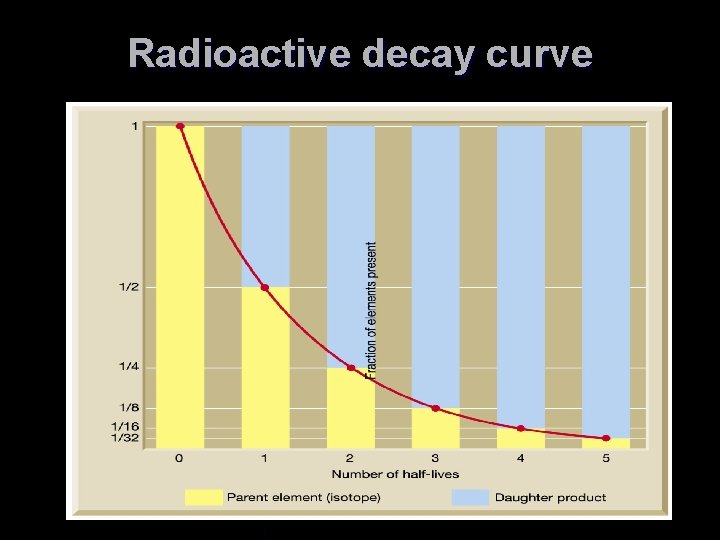 Radioactive decay curve

1
1/2
1/4
1/8
1/16
1/32

Fraction of elements present

0 1 2 3 4 5
Number of half-lives

Parent element (isotope)
Daughter product